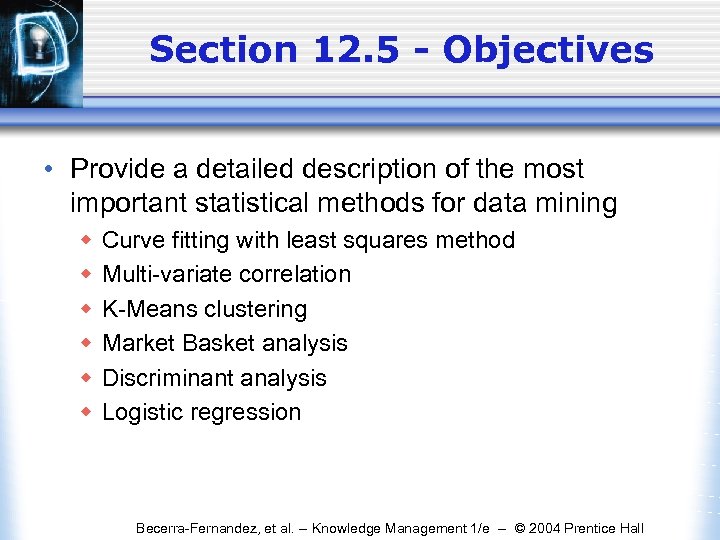 Section 12.5 - Objectives

• Provide a detailed description of the most important statistical methods for data mining
  ◆ Curve fitting with least squares method
  ◆ Multi-variate correlation
  ◆ K-Means clustering
  ◆ Market Basket analysis
  ◆ Discriminant analysis
  ◆ Logistic regression

Becerra-Fernandez, et al. – Knowledge Management 1/e – © 2004 Prentice Hall